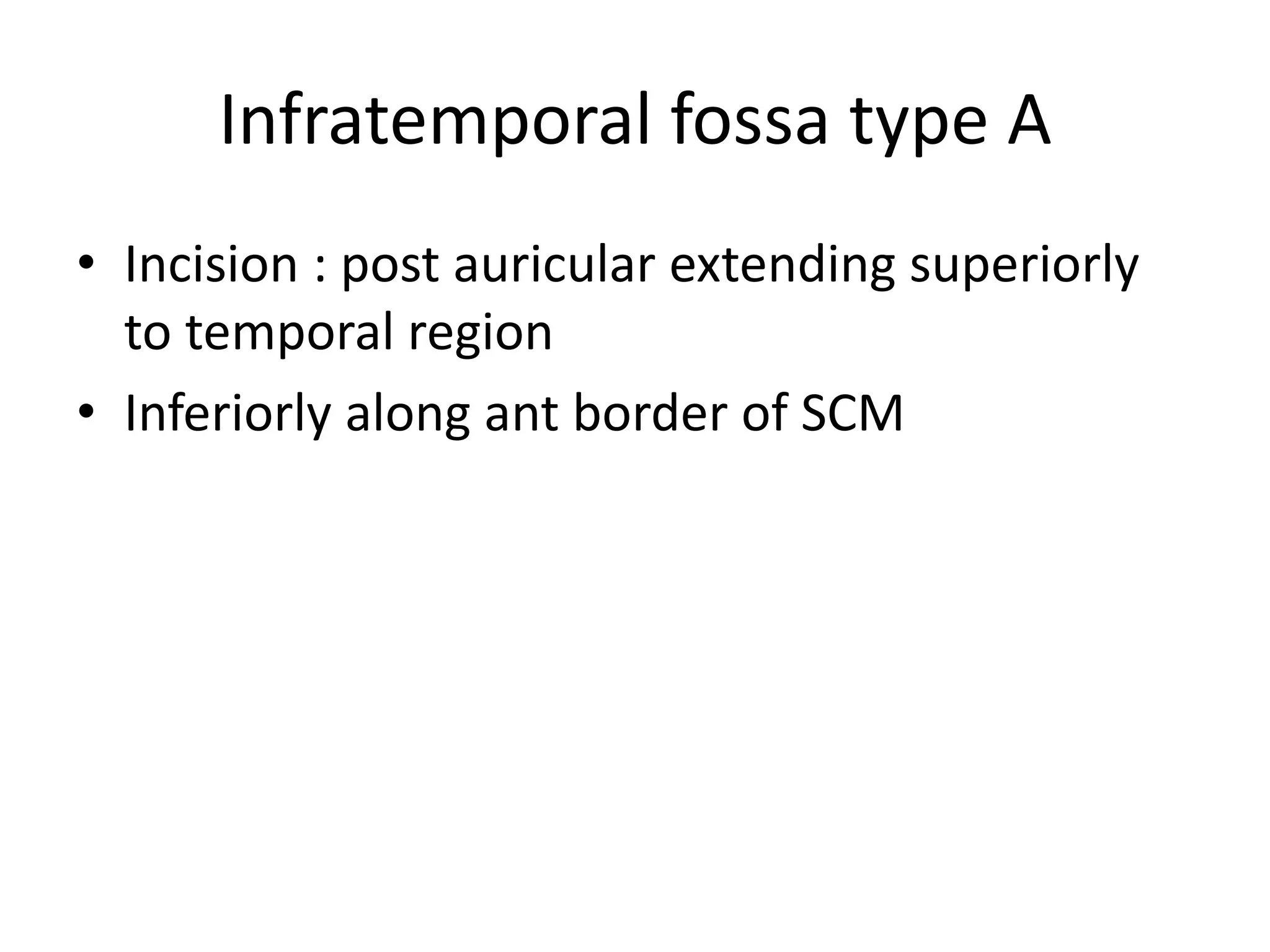 Infratemporal fossa type A

• Incision : post auricular extending superiorly to temporal region
• Inferiorly along ant border of SCM